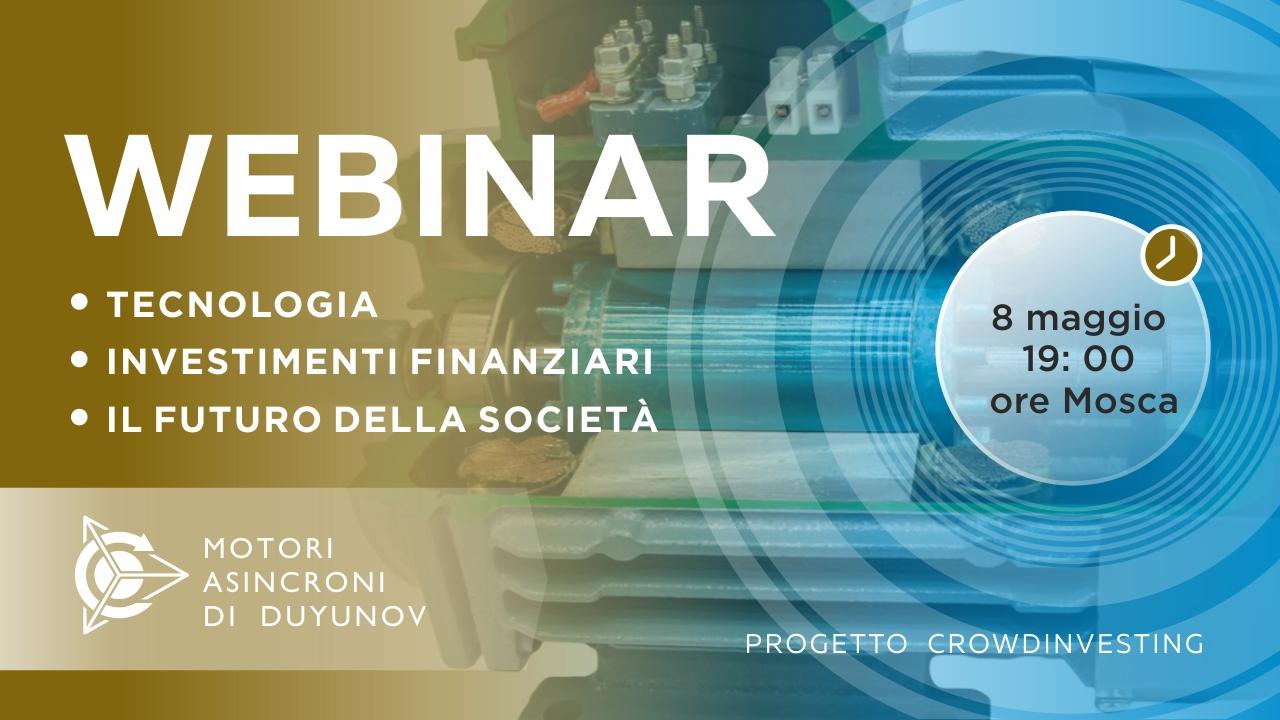 WEBINAR

• TECNOLOGIA
• INVESTIMENTI FINANZIARI
• IL FUTURO DELLA SOCIETÀ

8 maggio
19: 00
ore Mosca

MOTORI
ASINCRONI
DI DUYUNOV

PROGETTO CROWDINVESTING